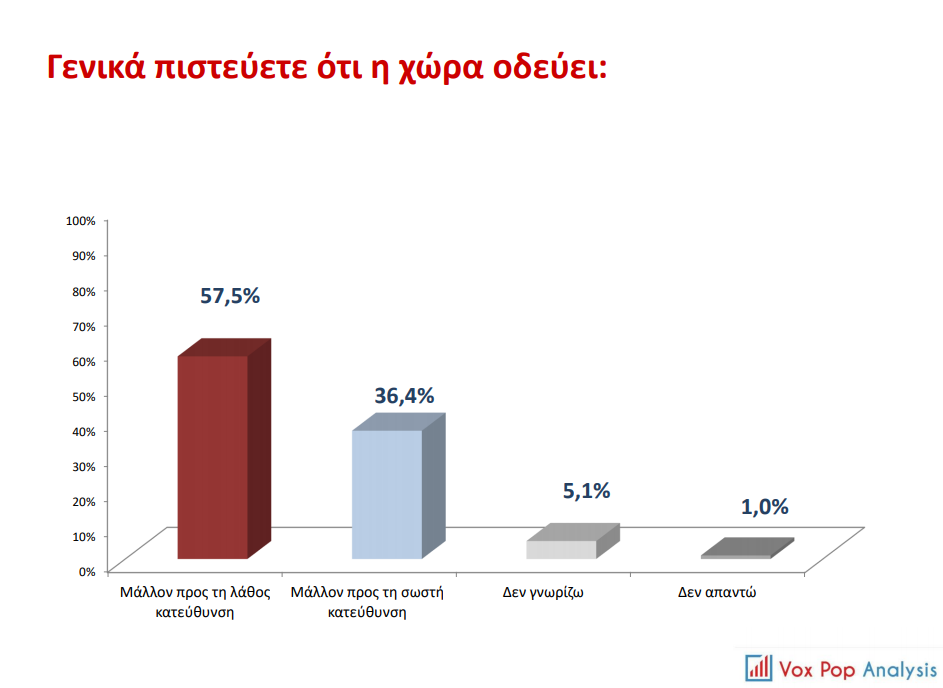 Γενικά πιστεύετε ότι η χώρα οδεύει:

100%
90%
80%
70%
60%
50%
40%
30%
20%
10%
0%

57,5%
36,4%
5,1%
1,0%

Μάλλον προς τη λάθος κατεύθυνση
Μάλλον προς τη σωστή κατεύθυνση
Δεν γνωρίζω
Δεν απαντώ

Vox Pop Analysis